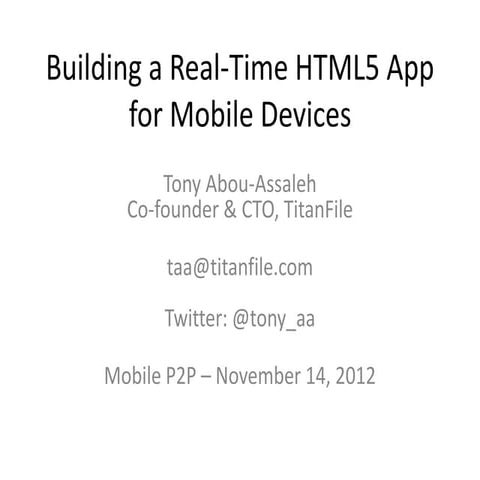 Building a Real-Time HTML5 App for Mobile Devices

Tony Abou-Assaleh
Co-founder & CTO, TitanFile

taa@titanfile.com

Twitter: @tony_aa

Mobile P2P – November 14, 2012